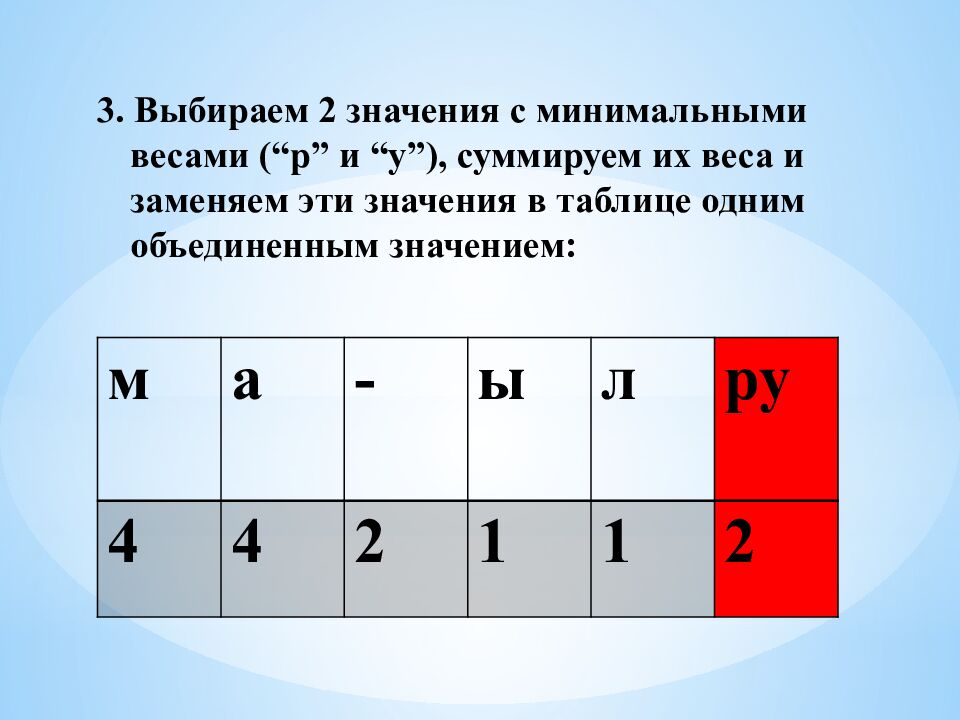 3. Выбираем 2 значения с минимальными весами (“р” и “у”), суммируем их веса и заменяем эти значения в таблице одним объединенным значением:

| м | а | - | ы | л | ру |
|---|---|---|---|---|---|
| 4 | 4 | 2 | 1 | 1 | 2 |